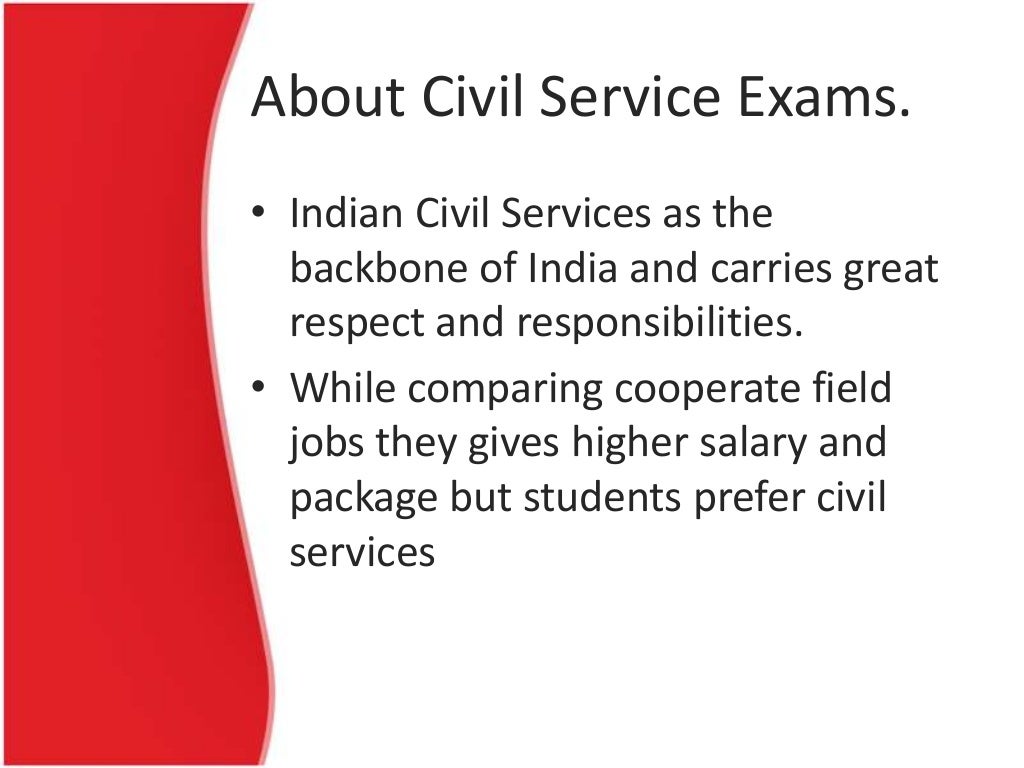 About Civil Service Exams.

• Indian Civil Services as the backbone of India and carries great respect and responsibilities.
• While comparing cooperate field jobs they gives higher salary and package but students prefer civil services